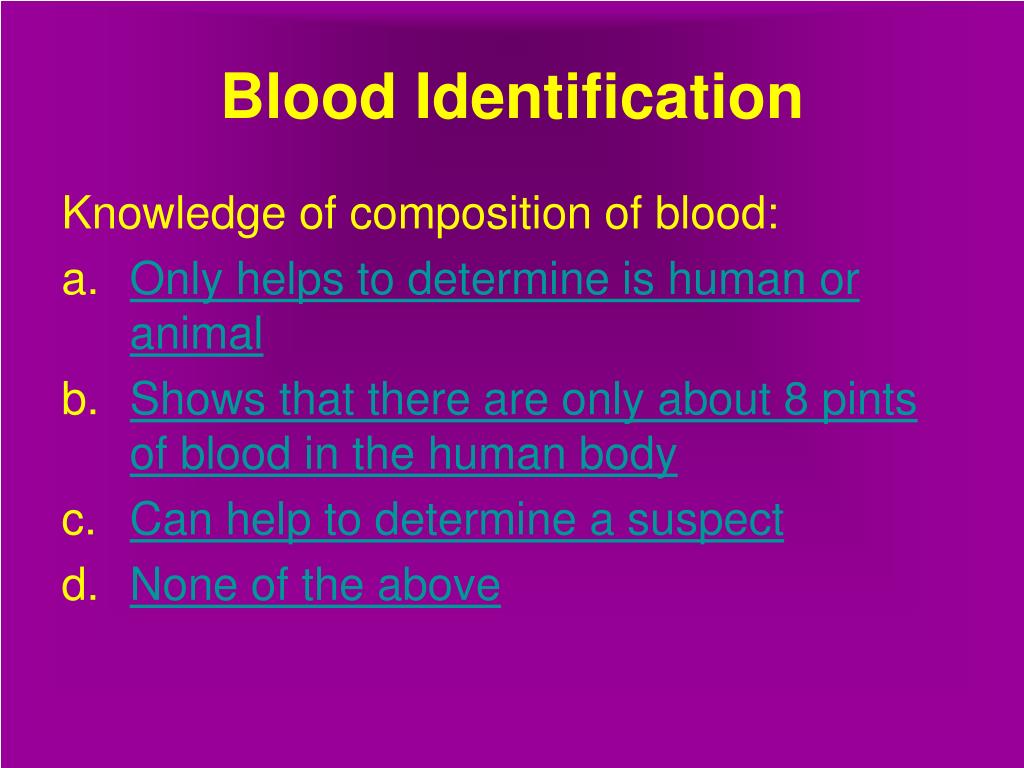 Blood Identification

Knowledge of composition of blood:

a. Only helps to determine is human or animal

b. Shows that there are only about 8 pints of blood in the human body

c. Can help to determine a suspect

d. None of the above